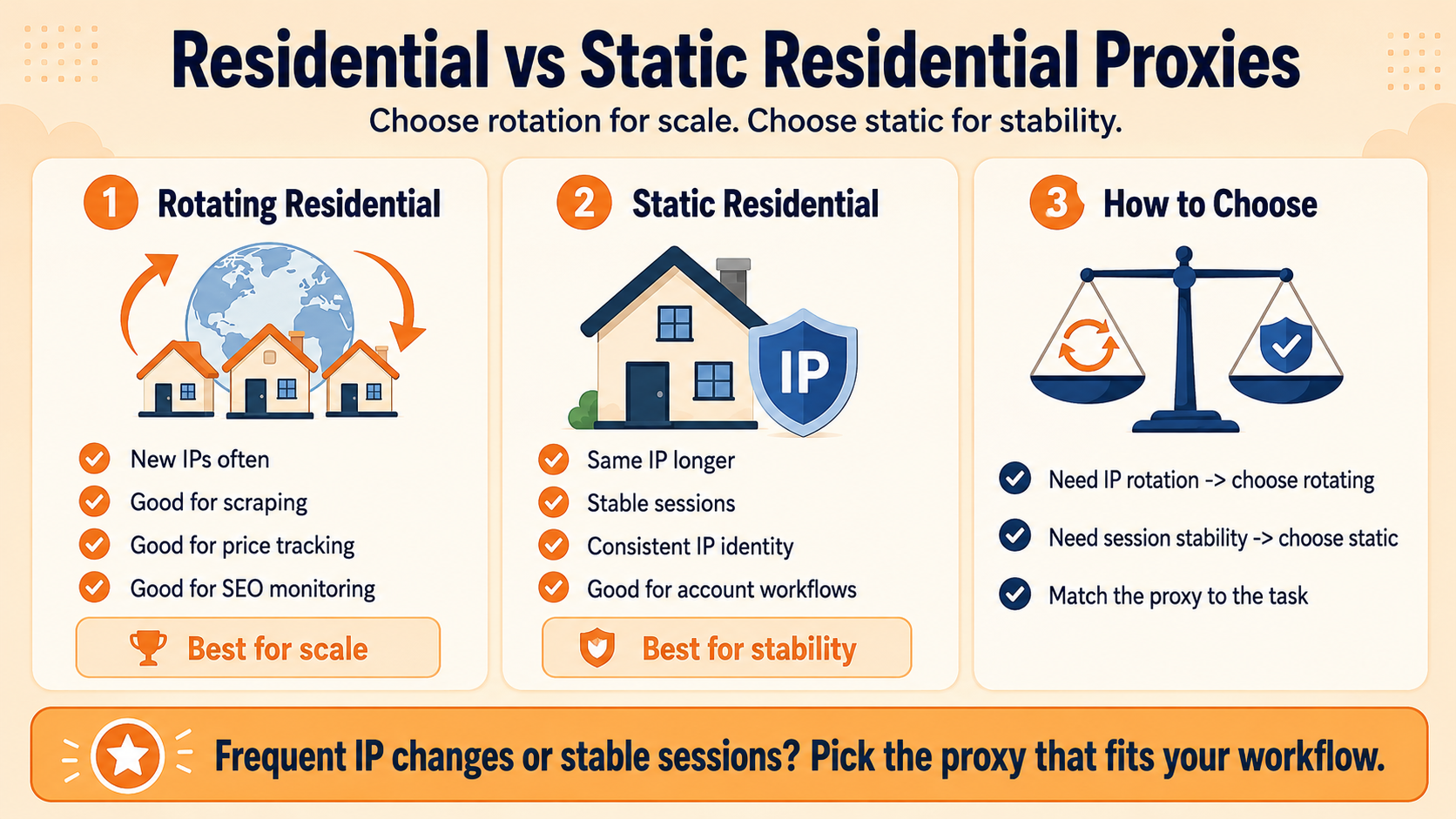 Residential vs Static Residential Proxies

Choose rotation for scale. Choose static for stability.

1 Rotating Residential

New IPs often
Good for scraping
Good for price tracking
Good for SEO monitoring

Best for scale

2 Static Residential

IP

Same IP longer
Stable sessions
Consistent IP identity
Good for account workflows

Best for stability

3 How to Choose

Need IP rotation -> choose rotating
Need session stability -> choose static
Match the proxy to the task

Frequent IP changes or stable sessions? Pick the proxy that fits your workflow.